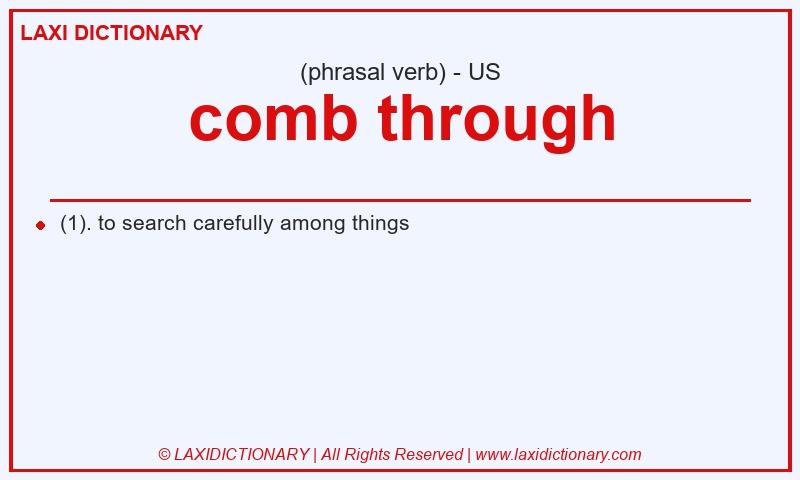 LAXI DICTIONARY

(phrasal verb) - US

comb through

(1). to search carefully among things

© LAXIDICTIONARY | All Rights Reserved | www.laxidictionary.com